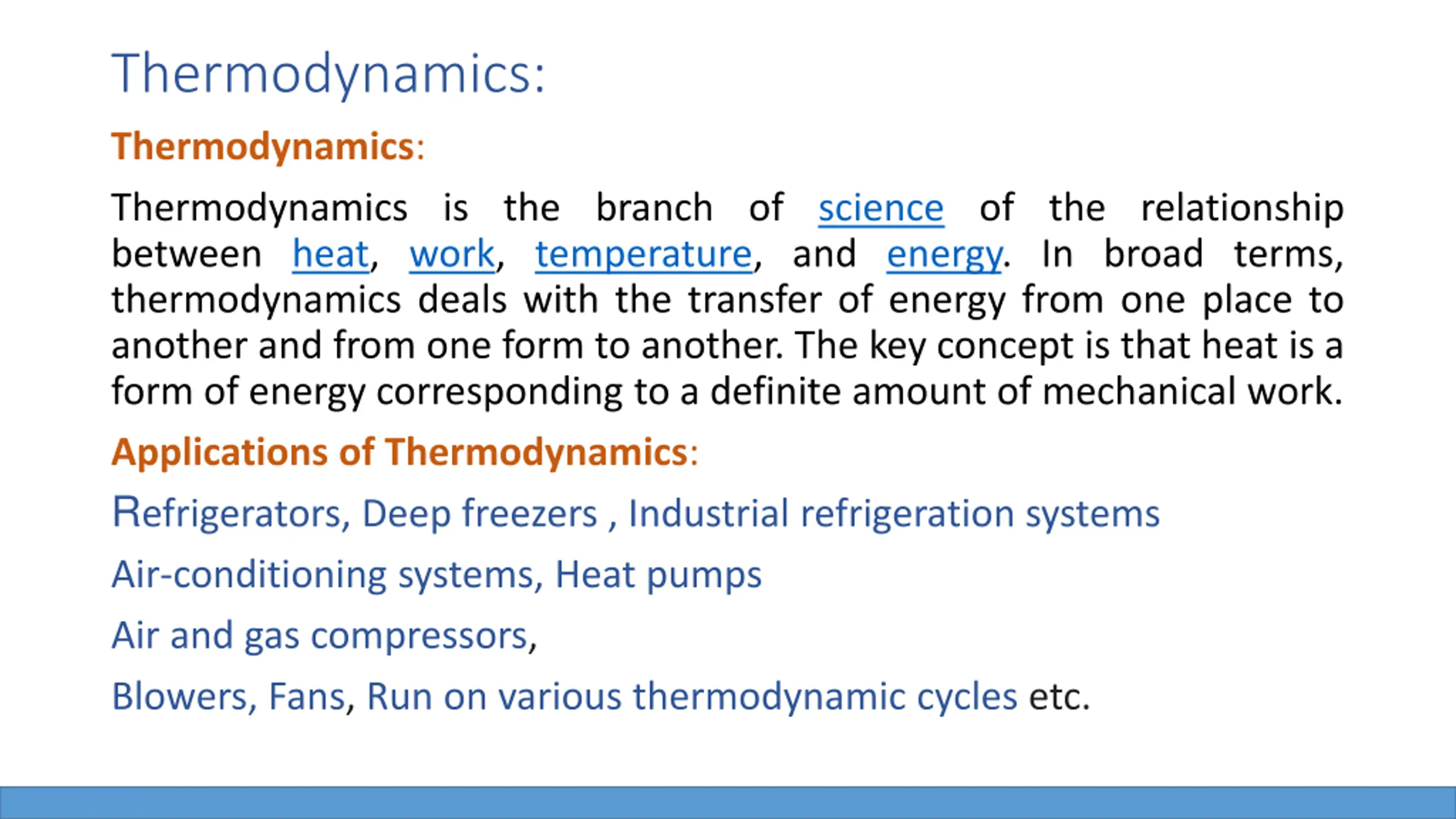 Thermodynamics:

Thermodynamics:

Thermodynamics is the branch of science of the relationship between heat, work, temperature, and energy. In broad terms, thermodynamics deals with the transfer of energy from one place to another and from one form to another. The key concept is that heat is a form of energy corresponding to a definite amount of mechanical work.

Applications of Thermodynamics:

Refrigerators, Deep freezers , Industrial refrigeration systems

Air-conditioning systems, Heat pumps

Air and gas compressors,

Blowers, Fans, Run on various thermodynamic cycles etc.